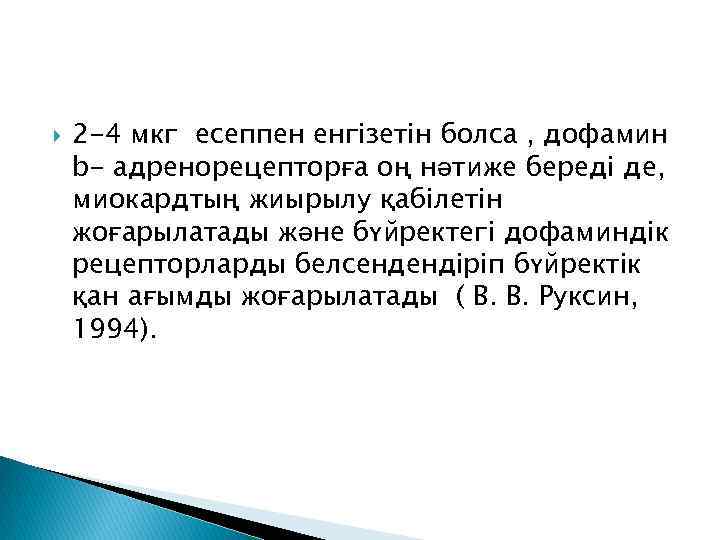 2-4 мкг есеппен енгізетін болса , дофамин b- адренорецепторға оң нәтиже береді де, миокардтың жиырылу қабілетін жоғарылатады және бүйректегі дофаминдік рецепторларды белсендендіріп бүйректік қан ағымды жоғарылатады ( В. В. Руксин, 1994).